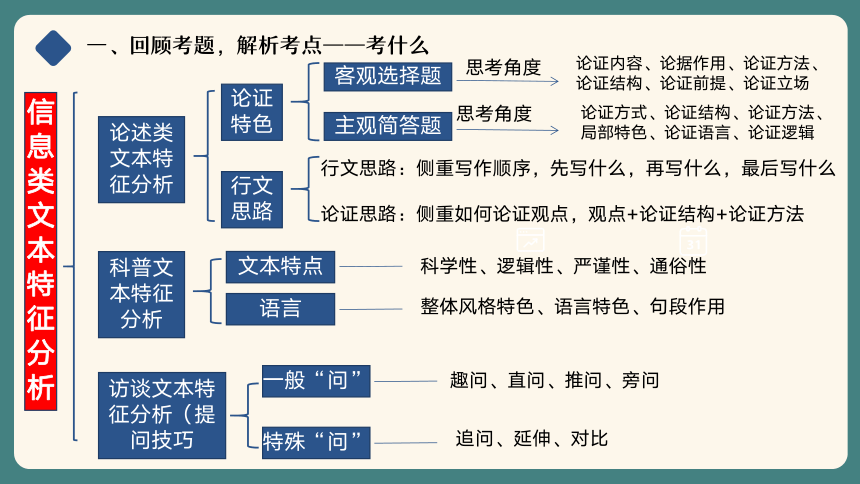 一、回顾考题，解析考点——考什么

信息类文本特征分析

论述类文本特征分析

论证特色

客观选择题

思考角度

论证内容、论据作用、论证方法、论证结构、论证前提、论证立场

主观简答题

思考角度

论证方式、论证结构、论证方法、局部特色、论证语言、论证逻辑

行文思路

行文思路：侧重写作顺序，先写什么，再写什么，最后写什么

论证思路：侧重如何论证观点，观点+论证结构+论证方法

科普文本特征分析

文本特点

科学性、逻辑性、严谨性、通俗性

语言

整体风格特色、语言特色、句段作用

访谈文本特征分析（提问技巧

一般“问”

趣问、直问、推问、旁问

特殊“问”

追问、延伸、对比